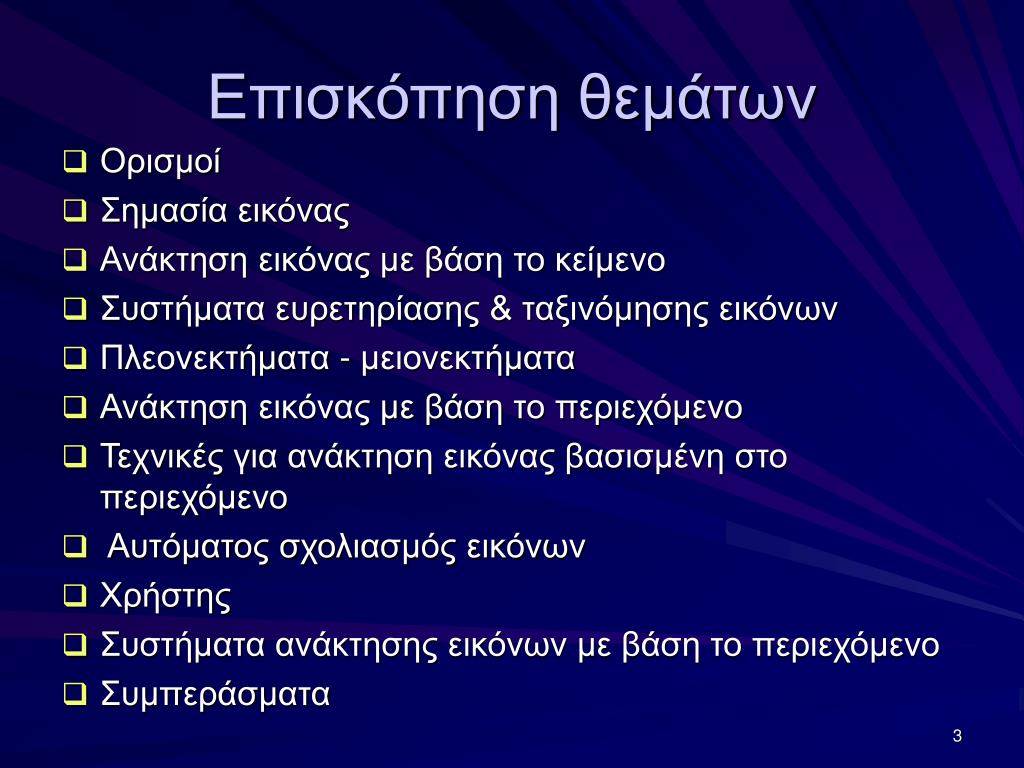 Επισκόπηση θεμάτων

❑ Ορισμοί
❑ Σημασία εικόνας
❑ Ανάκτηση εικόνας με βάση το κείμενο
❑ Συστήματα ευρετηρίασης & ταξινόμησης εικόνων
❑ Πλεονεκτήματα - μειονεκτήματα
❑ Ανάκτηση εικόνας με βάση το περιεχόμενο
❑ Τεχνικές για ανάκτηση εικόνας βασισμένη στο περιεχόμενο
❑ Αυτόματος σχολιασμός εικόνων
❑ Χρήστης
❑ Συστήματα ανάκτησης εικόνων με βάση το περιεχόμενο
❑ Συμπεράσματα

3